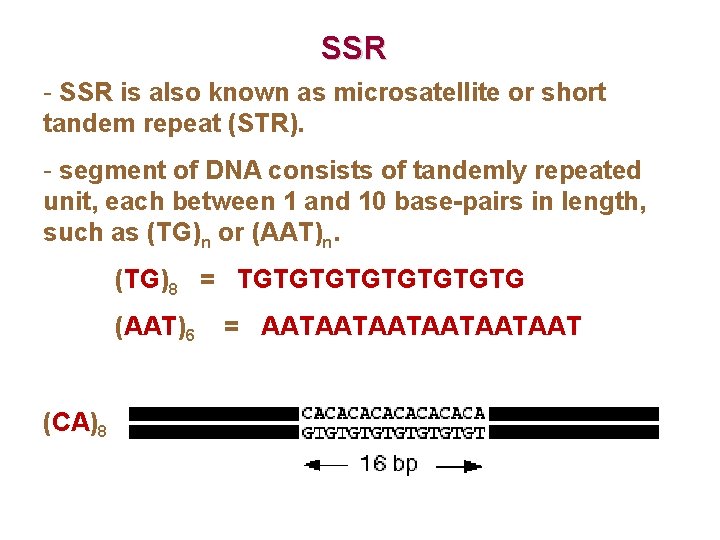 SSR

- SSR is also known as microsatellite or short tandem repeat (STR).

- segment of DNA consists of tandemly repeated unit, each between 1 and 10 base-pairs in length, such as $(TG)_n$ or $(AAT)_n$.

$(TG)_8$ = TGTGTGTGTGTGTGTG

$(AAT)_6$ = AATAATAATAATAATAAT

$(CA)_8$

CACACACACACACACA
GTGTGTGTGTGTGTGT

16 bp